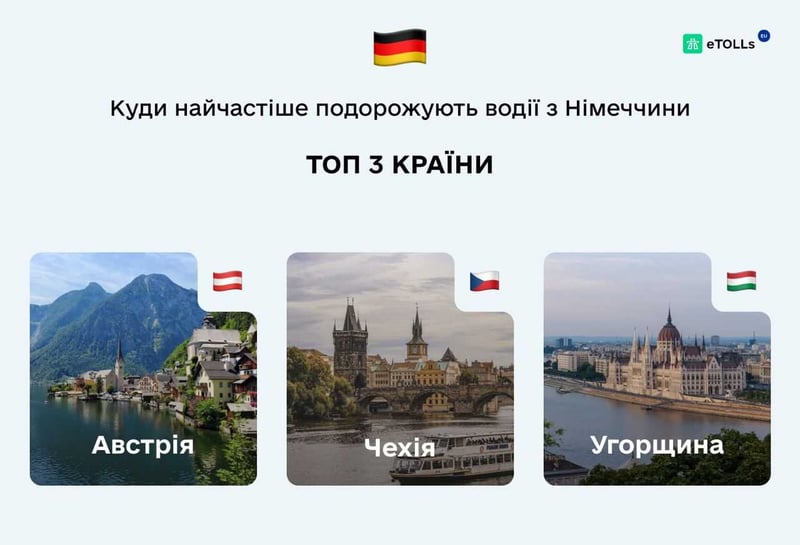 eTOLLs EU

Куди найчастіше подорожують водії з Німеччини

ТОП 3 КРАЇНИ

Австрія

Чехія

Угорщина